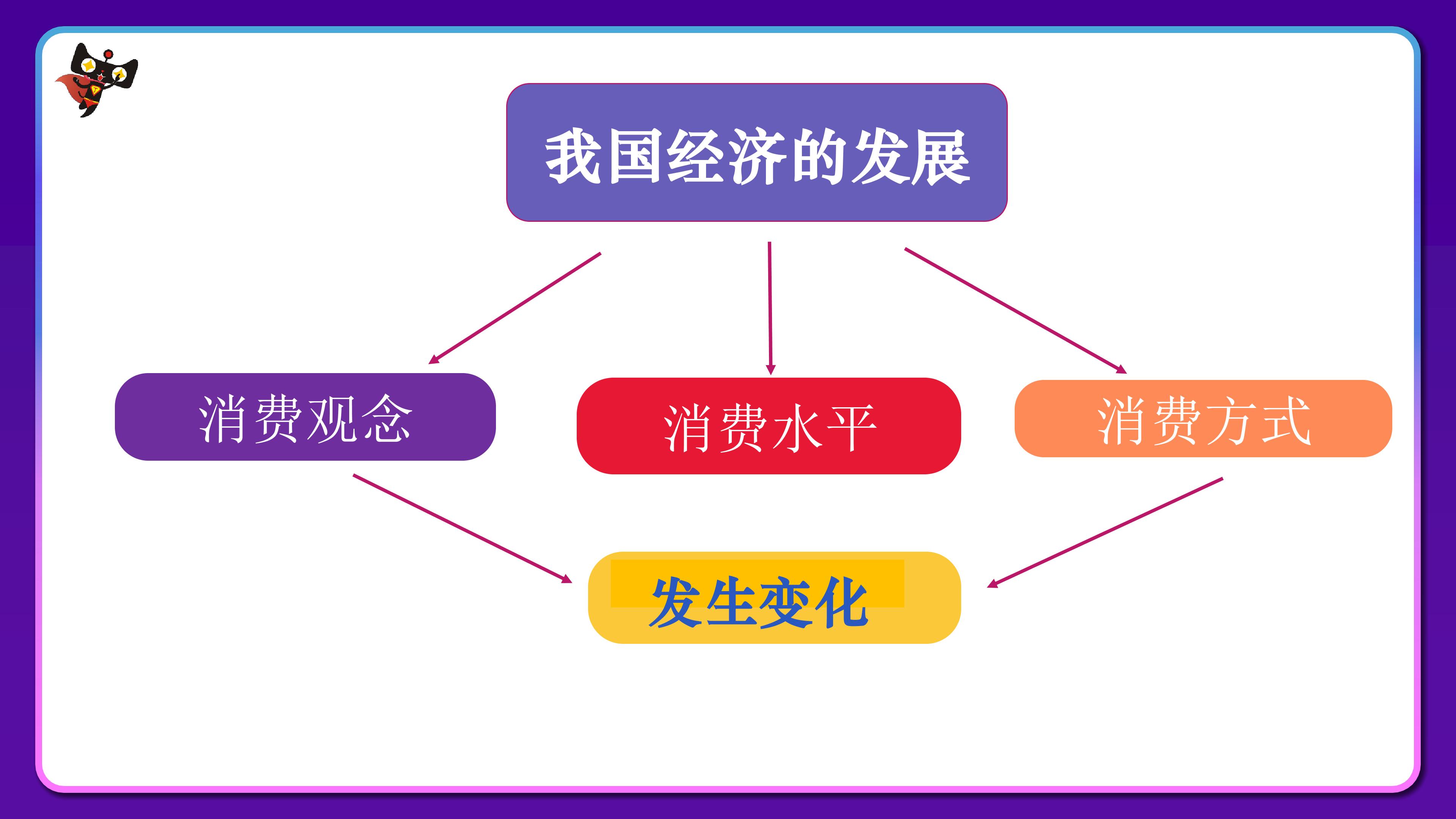 我国经济的发展

消费观念

消费水平

消费方式

发生变化